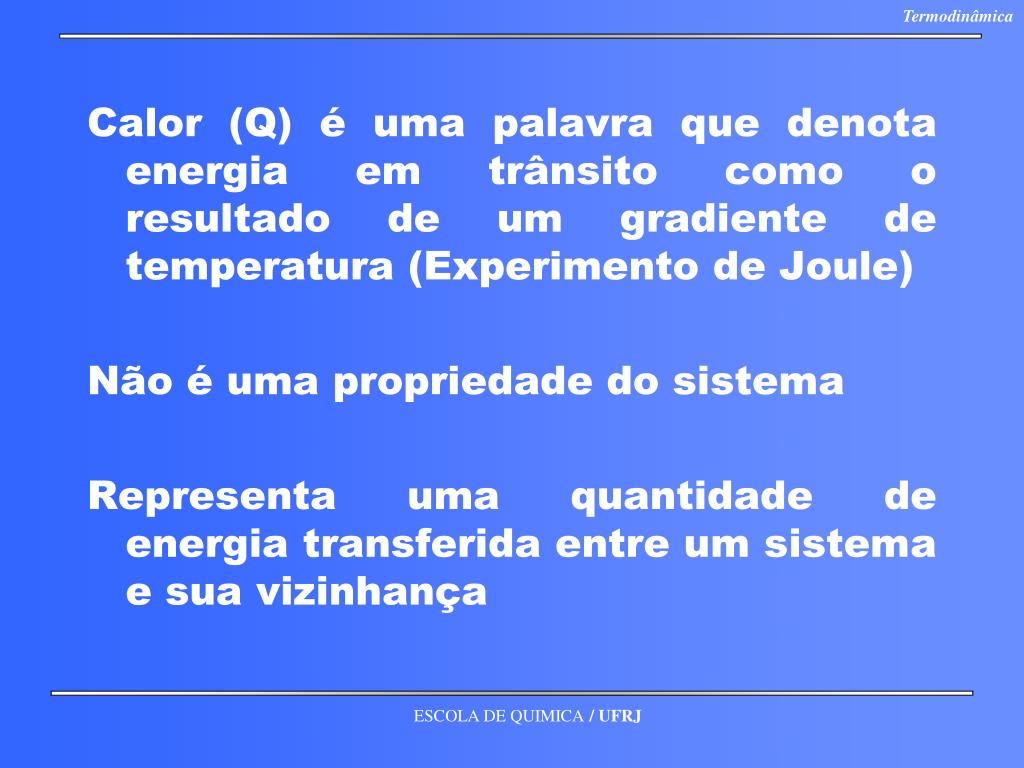 Termodinâmica

Calor (Q) é uma palavra que denota energia em trânsito como o resultado de um gradiente de temperatura (Experimento de Joule)

Não é uma propriedade do sistema

Representa uma quantidade de energia transferida entre um sistema e sua vizinhança

ESCOLA DE QUIMICA / UFRJ